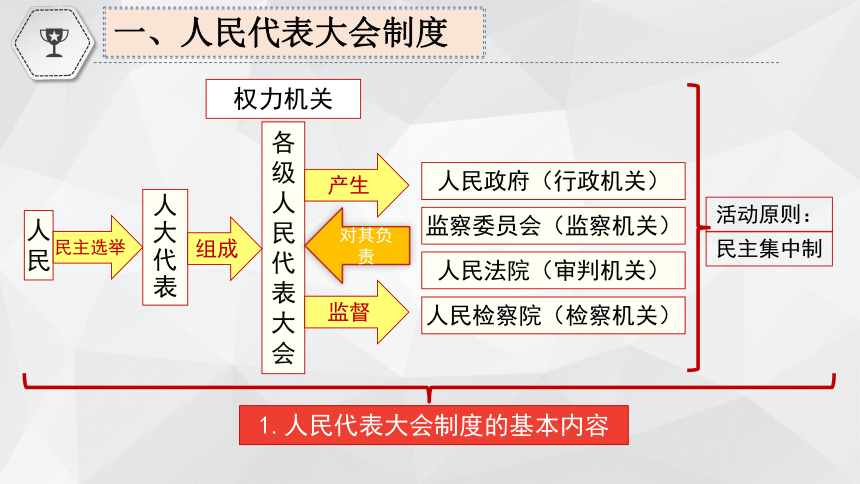 一、人民代表大会制度

权力机关

人民

民主选举

人大代表

组成

各级人民代表大会

产生

对其负责

监督

人民政府（行政机关）

监察委员会（监察机关）

人民法院（审判机关）

人民检察院（检察机关）

活动原则：

民主集中制

1. 人民代表大会制度的基本内容